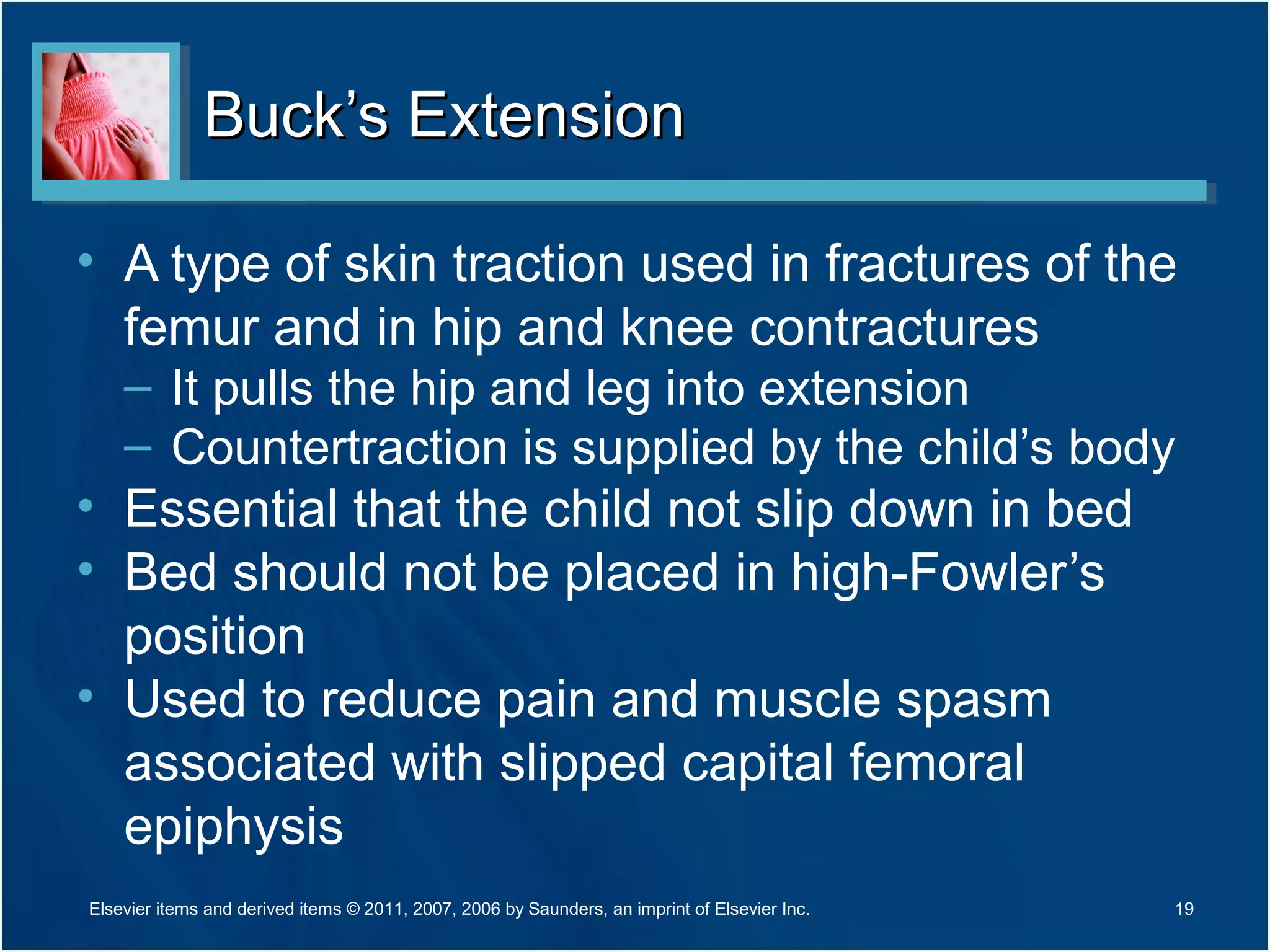 Buck’s Extension

• A type of skin traction used in fractures of the femur and in hip and knee contractures
– It pulls the hip and leg into extension
– Countertraction is supplied by the child’s body
• Essential that the child not slip down in bed
• Bed should not be placed in high-Fowler’s position
• Used to reduce pain and muscle spasm associated with slipped capital femoral epiphysis

Elsevier items and derived items © 2011, 2007, 2006 by Saunders, an imprint of Elsevier Inc.

19